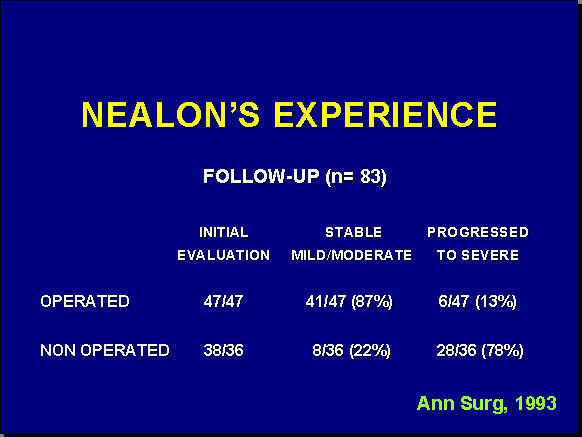 NEALON'S EXPERIENCE

FOLLOW-UP (n= 83)

| | INITIAL EVALUATION | STABLE MILD/MODERATE | PROGRESSED TO SEVERE |
|---|---|---|---|
| OPERATED | 47/47 | 41/47 (87%) | 6/47 (13%) |
| NON OPERATED | 38/36 | 8/36 (22%) | 28/36 (78%) |

Ann Surg, 1993